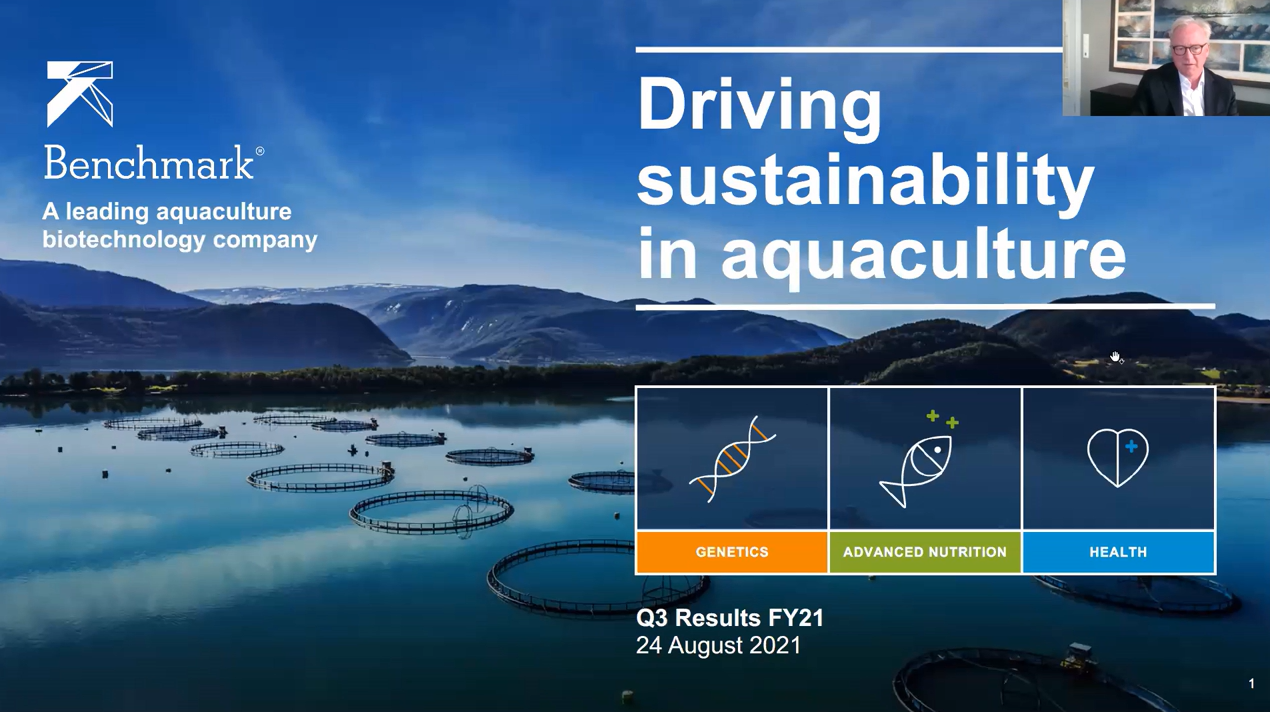 Benchmark®

A leading aquaculture biotechnology company

Driving sustainability in aquaculture

GENETICS

ADVANCED NUTRITION

HEALTH

Q3 Results FY21
24 August 2021

1